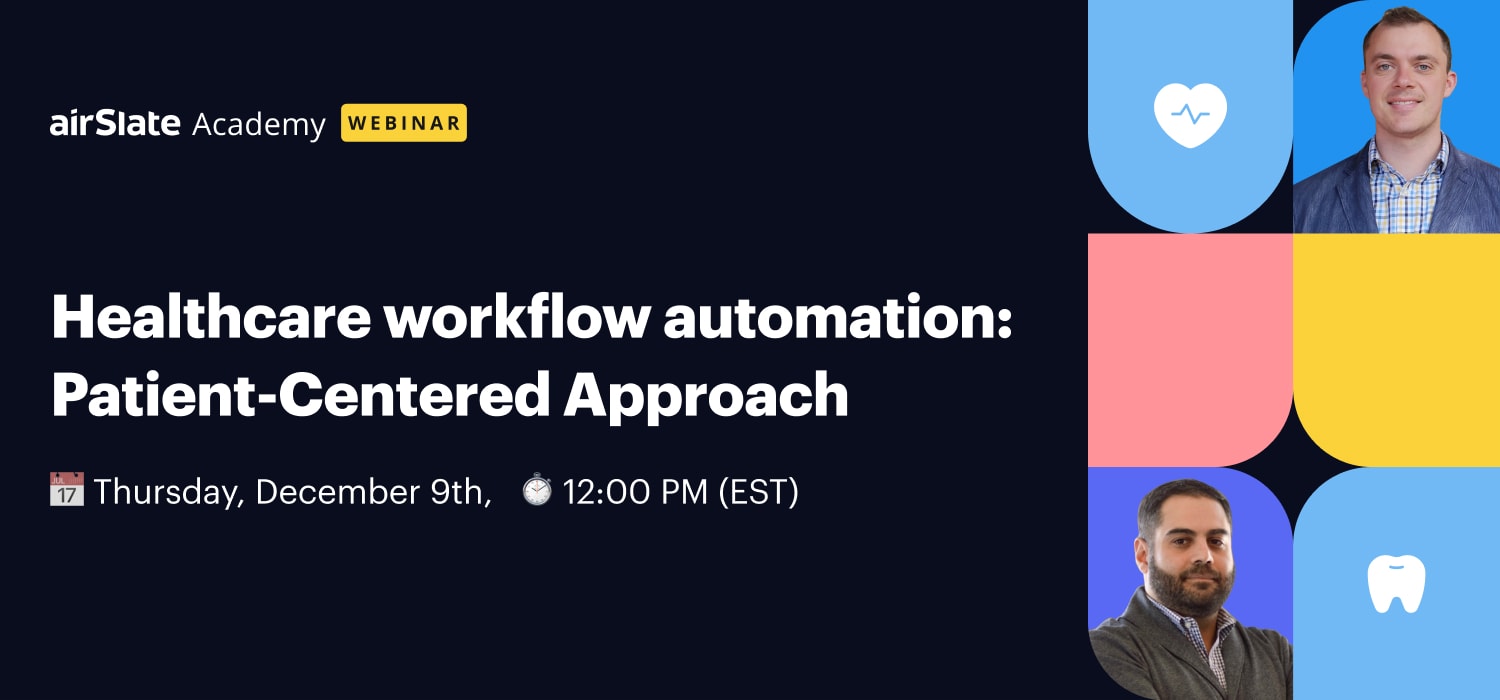 airSlate Academy WEBINAR

Healthcare workflow automation: Patient-Centered Approach

JUL 17 Thursday, December 9th, 12:00 PM (EST)